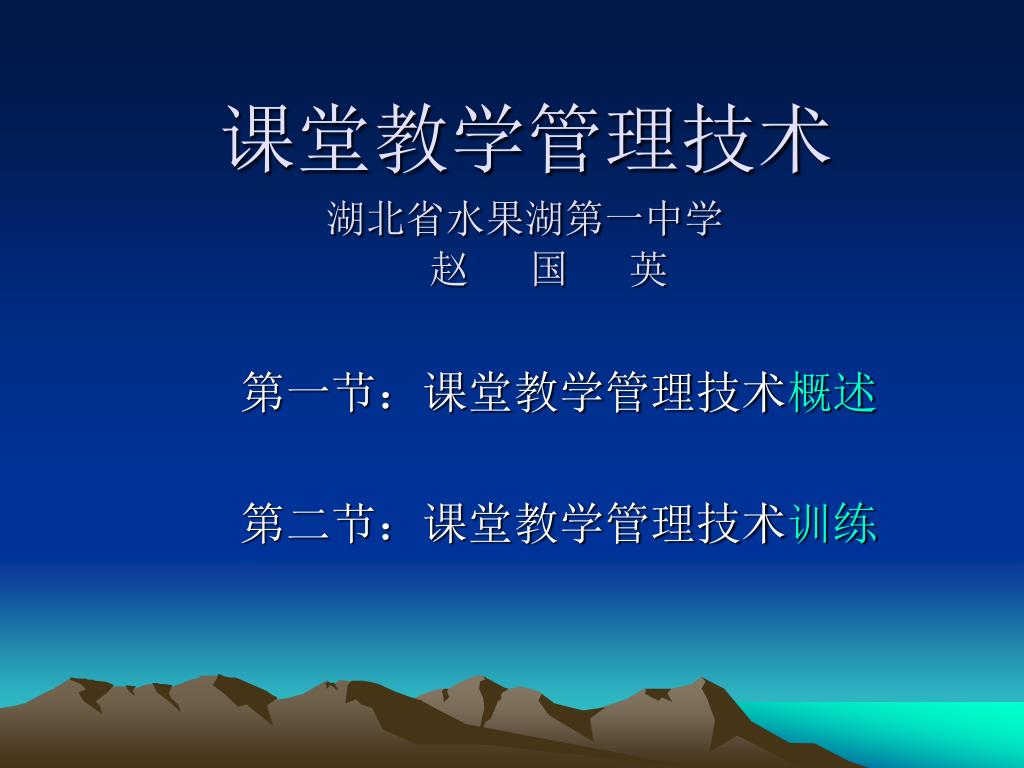 课堂教学管理技术

湖北省水果湖第一中学
赵　国　英

第一节：课堂教学管理技术概述

第二节：课堂教学管理技术训练